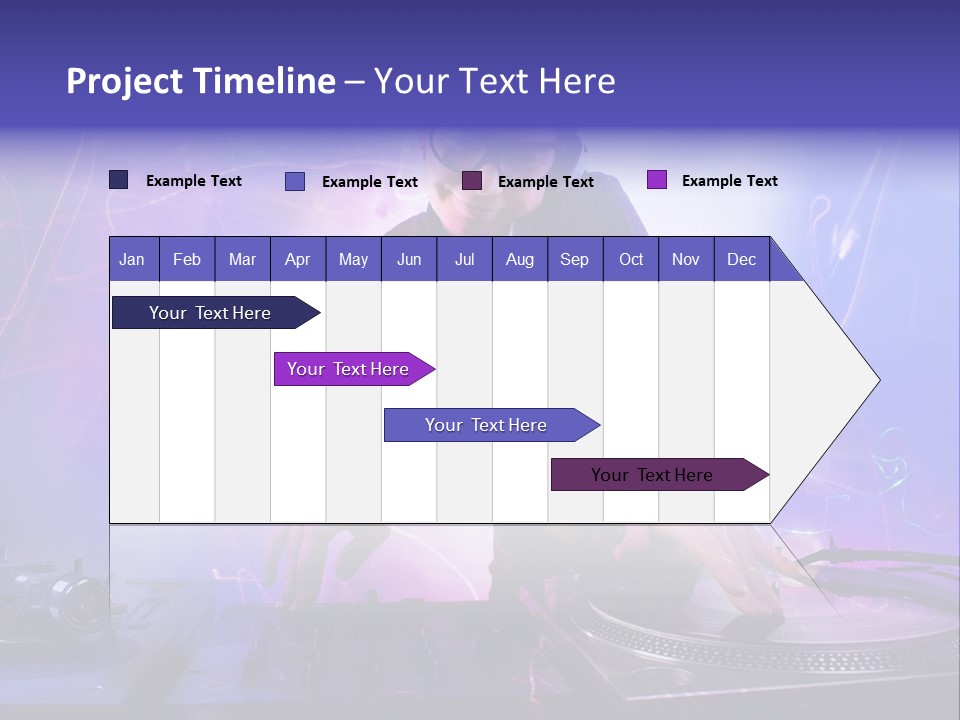 Project Timeline – Your Text Here

Example Text Example Text Example Text Example Text

| Jan | Feb | Mar | Apr | May | Jun | Jul | Aug | Sep | Oct | Nov | Dec |
|---|---|---|---|---|---|---|---|---|---|---|---|

Your Text Here

Your Text Here

Your Text Here

Your Text Here